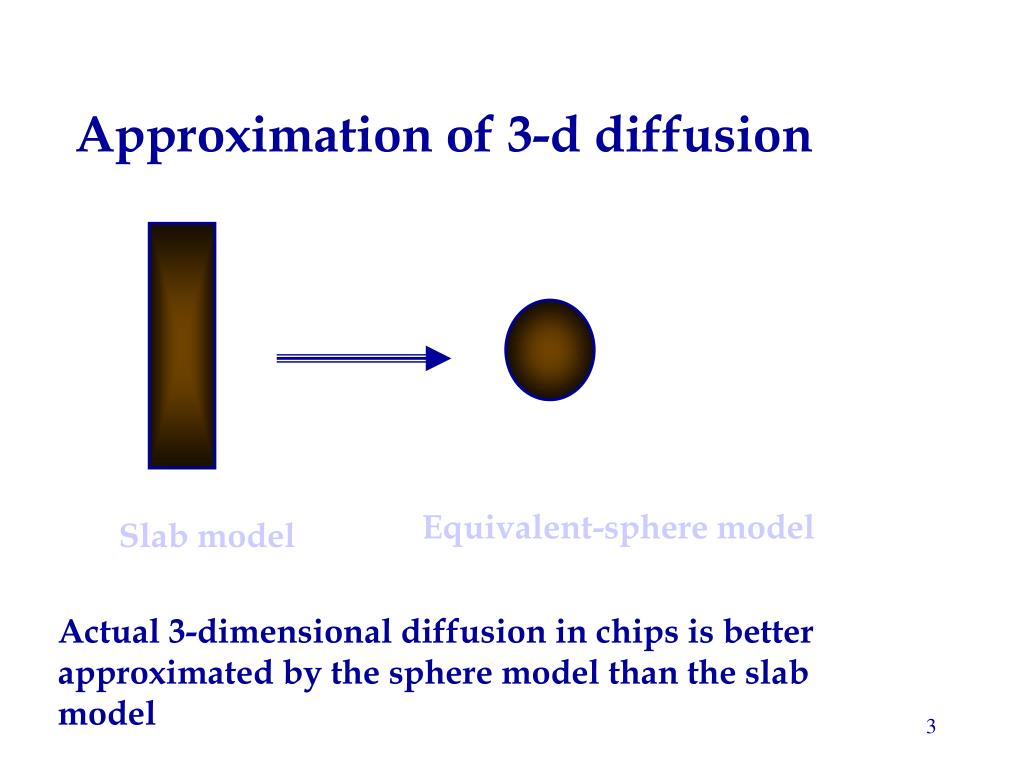 Approximation of 3-d diffusion

Slab model

Equivalent-sphere model

Actual 3-dimensional diffusion in chips is better approximated by the sphere model than the slab model

3